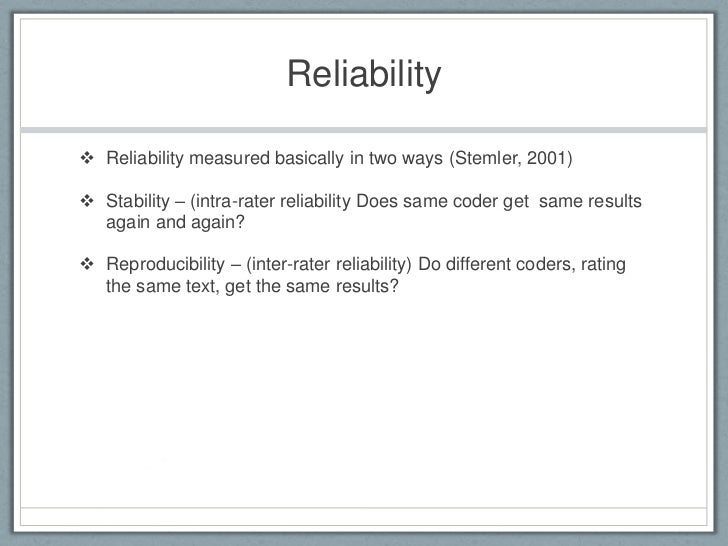 Reliability

❖ Reliability measured basically in two ways (Stemler, 2001)

❖ Stability – (intra-rater reliability Does same coder get same results again and again?

❖ Reproducibility – (inter-rater reliability) Do different coders, rating the same text, get the same results?